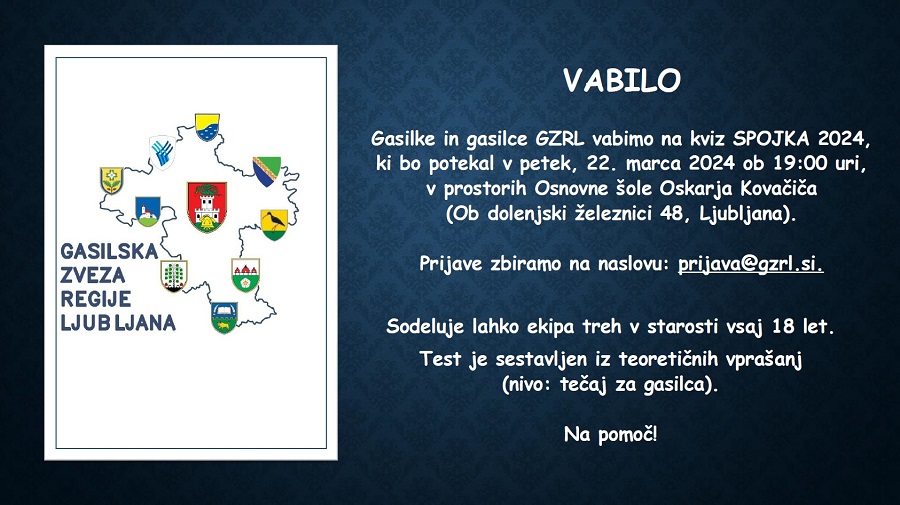 GASILSKA
ZVEZA
REGIJE
LJUBLJANA

VABILO

Gasilke in gasilce GZRL vabimo na kviz SPOJKA 2024, ki bo potekal v petek, 22. marca 2024 ob 19:00 uri, v prostorih Osnovne šole Oskarja Kovačiča (Ob dolenjski železnici 48, Ljubljana).

Prijave zbiramo na naslovu: prijava@gzrl.si.

Sodeluje lahko ekipa treh v starosti vsaj 18 let.

Test je sestavljen iz teoretičnih vprašanj (nivo: tečaj za gasilca).

Na pomoč!